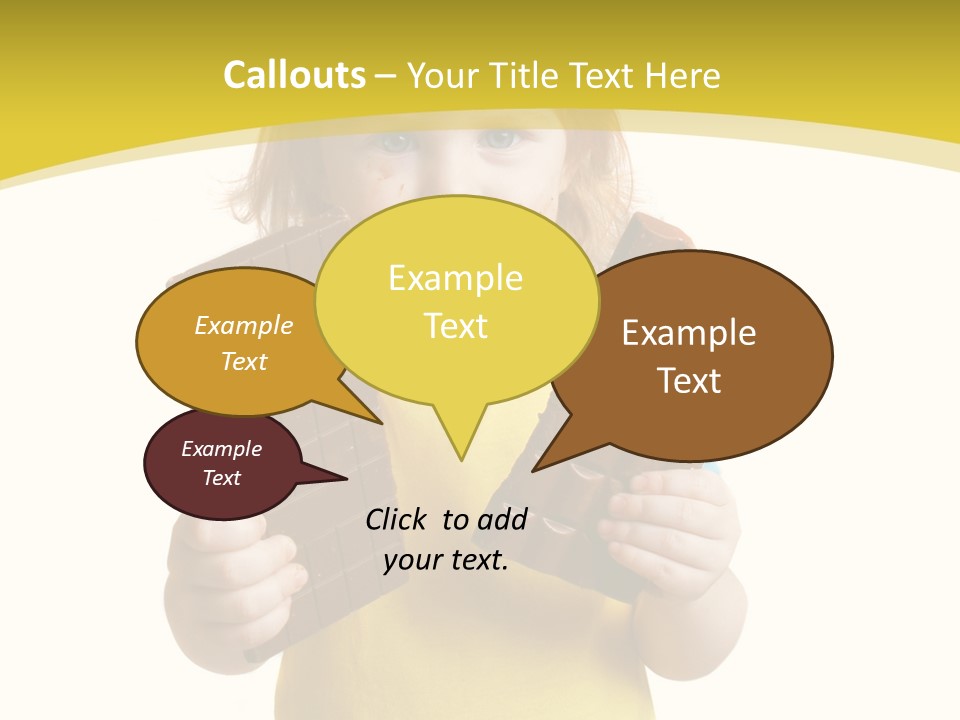 Callouts – Your Title Text Here

Example Text

Example Text

Example Text

Example Text

Click to add your text.